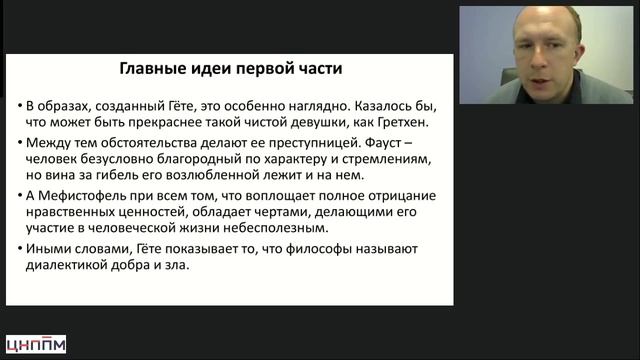 Главные идеи первой части

• В образах, созданный Гёте, это особенно наглядно. Казалось бы, что может быть прекраснее такой чистой девушки, как Гретхен.

• Между тем обстоятельства делают ее преступницей. Фауст – человек безусловно благородный по характеру и стремлениям, но вина за гибель его возлюбленной лежит и на нем.

• А Мефистофель при всем том, что воплощает полное отрицание нравственных ценностей, обладает чертами, делающими его участие в человеческой жизни небесполезным.

• Иными словами, Гёте показывает то, что философы называют диалектикой добра и зла.

ЦНППМ